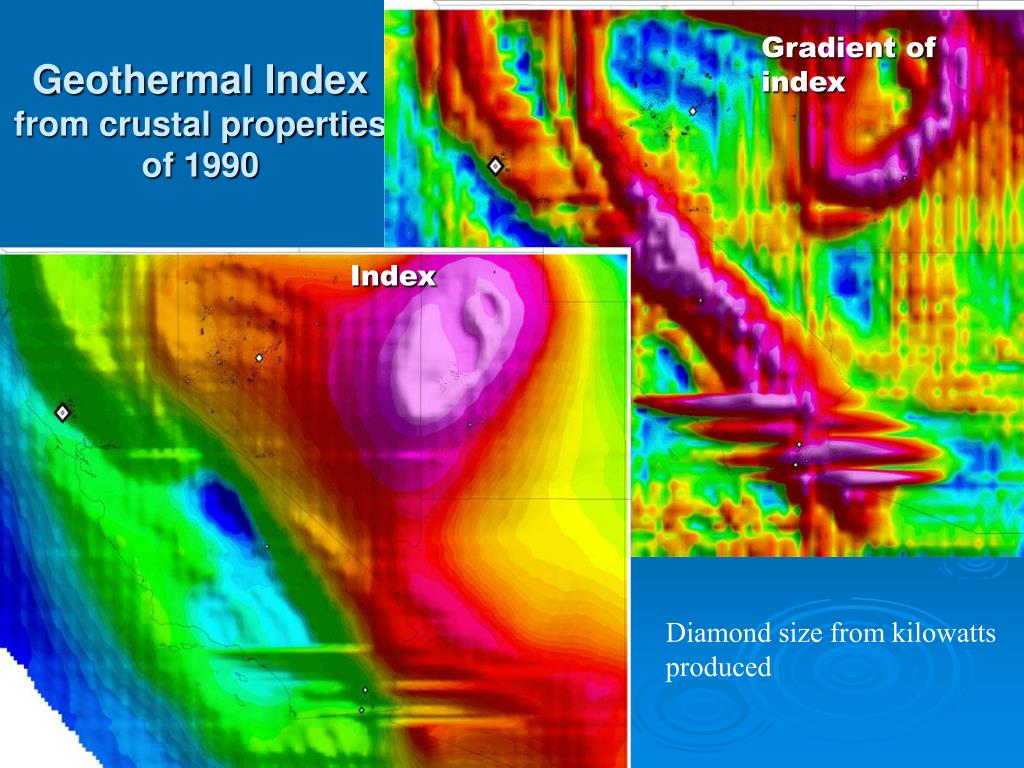 Geothermal Index
from crustal properties of 1990

Gradient of index

Index

Diamond size from kilowatts produced